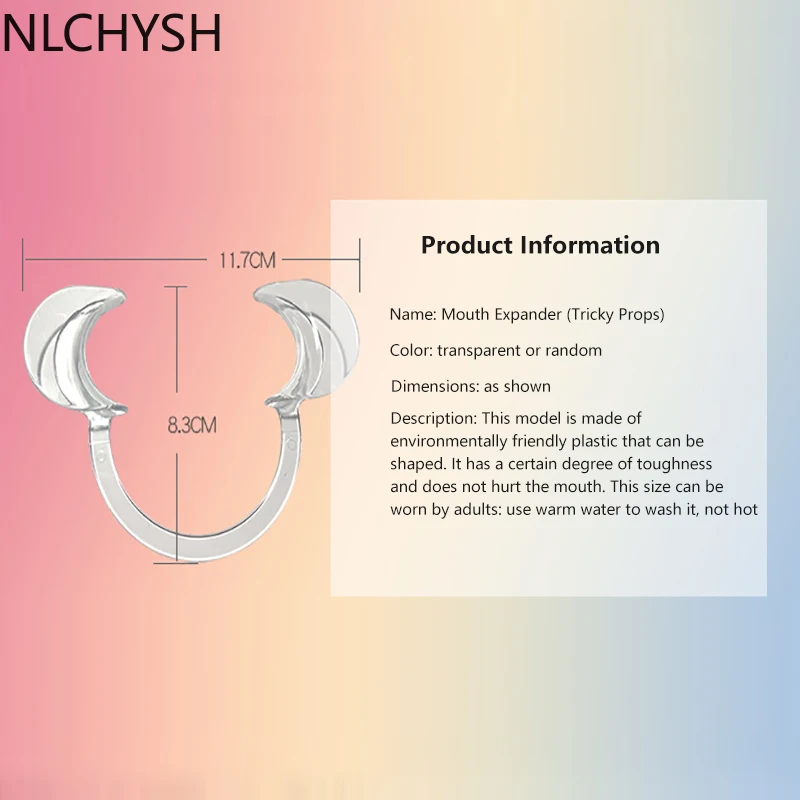 NLCHYSH

11.7CM

8.3CM

Product Information

Name: Mouth Expander (Tricky Props)

Color: transparent or random

Dimensions: as shown

Description: This model is made of environmentally friendly plastic that can be shaped. It has a certain degree of toughness and does not hurt the mouth. This size can be worn by adults: use warm water to wash it, not hot